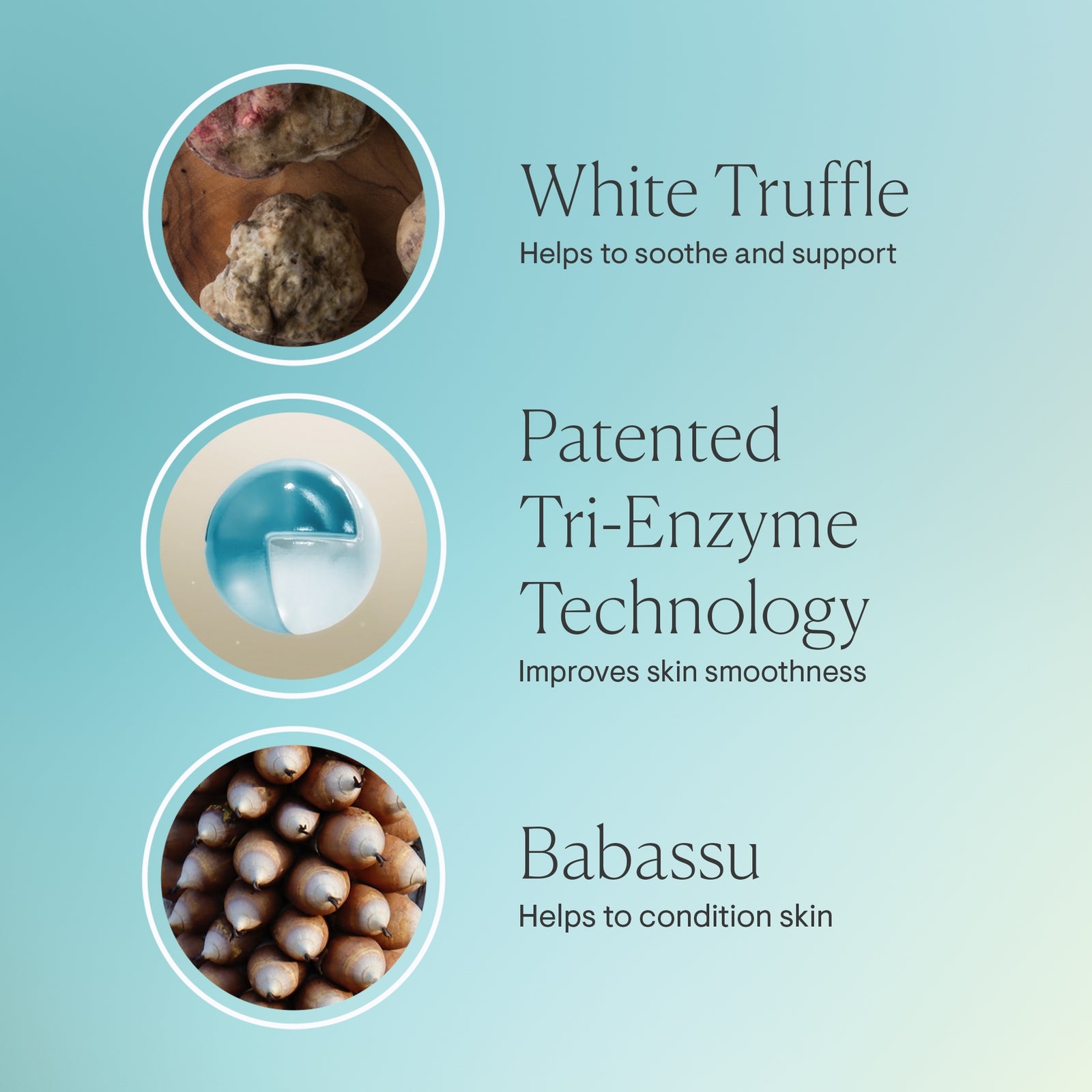 White Truffle
Helps to soothe and support

Patented
Tri-Enzyme
Technology
Improves skin smoothness

Babassu
Helps to condition skin